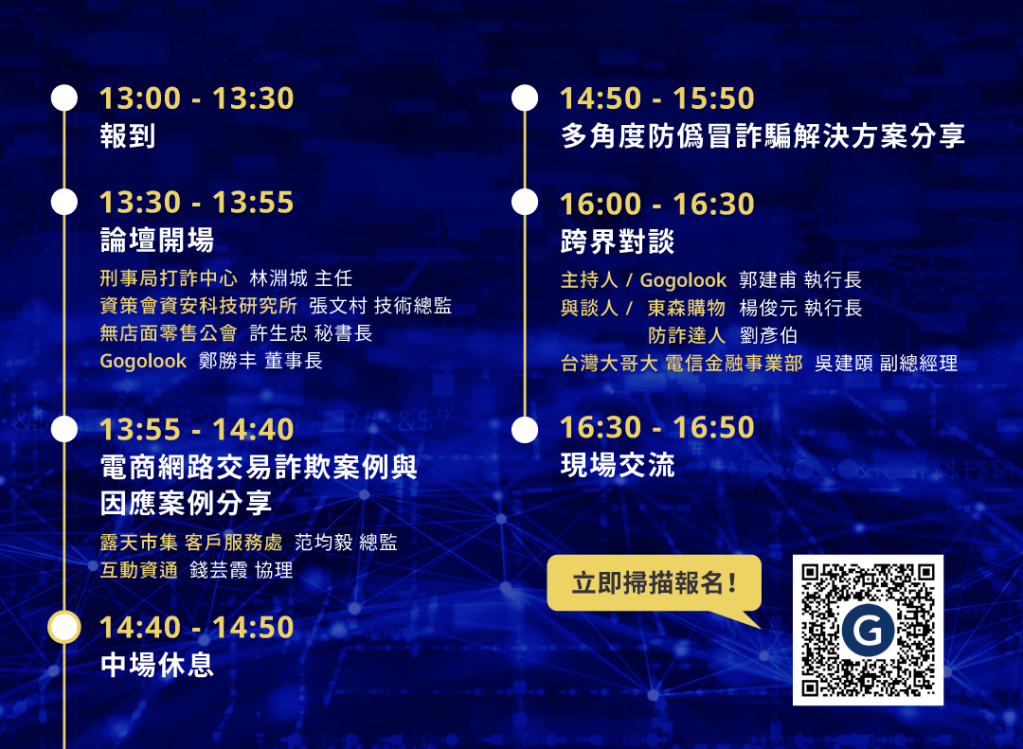 13:00 - 13:30
報到

13:30 - 13:55
論壇開場
刑事局打詐中心 林淵城 主任
資策會資安科技研究所 張文村 技術總監
無店面零售公會 許生忠 秘書長
Gogolook 鄭勝丰 董事長

13:55 - 14:40
電商網路交易詐欺案例與因應案例分享
露天市集 客戶服務處 范均毅 總監
互動資通 錢芸霞 協理

14:40 - 14:50
中場休息

14:50 - 15:50
多角度防偽冒詐騙解決方案分享

16:00 - 16:30
跨界對談
主持人 / Gogolook 郭建甫 執行長
與談人 / 東森購物 楊俊元 執行長
防詐達人 劉彥伯
台灣大哥大 電信金融事業部 吳建頤 副總經理

16:30 - 16:50
現場交流

立即掃描報名！

G